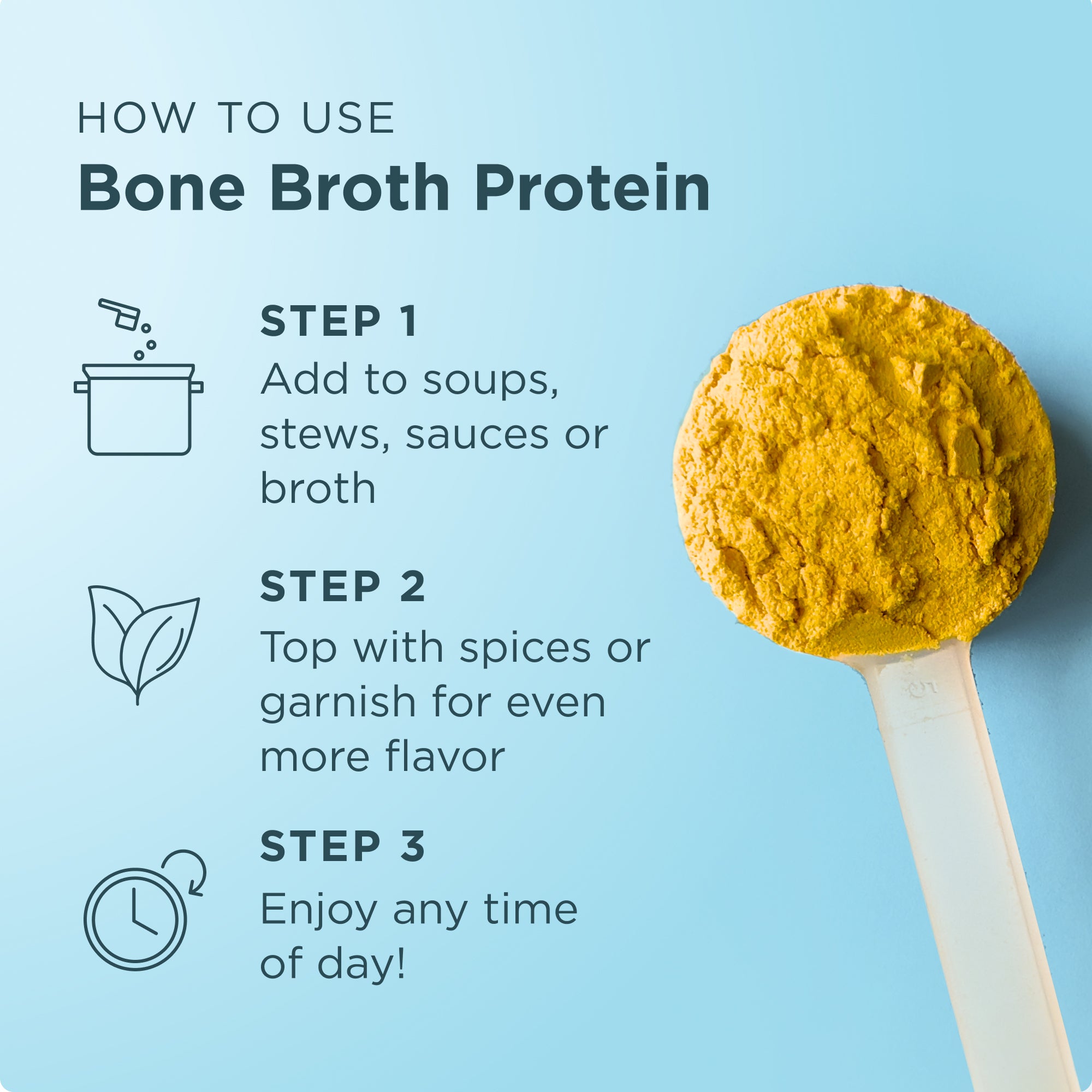 HOW TO USE
Bone Broth Protein

STEP 1
Add to soups, stews, sauces or broth

STEP 2
Top with spices or garnish for even more flavor

STEP 3
Enjoy any time of day!